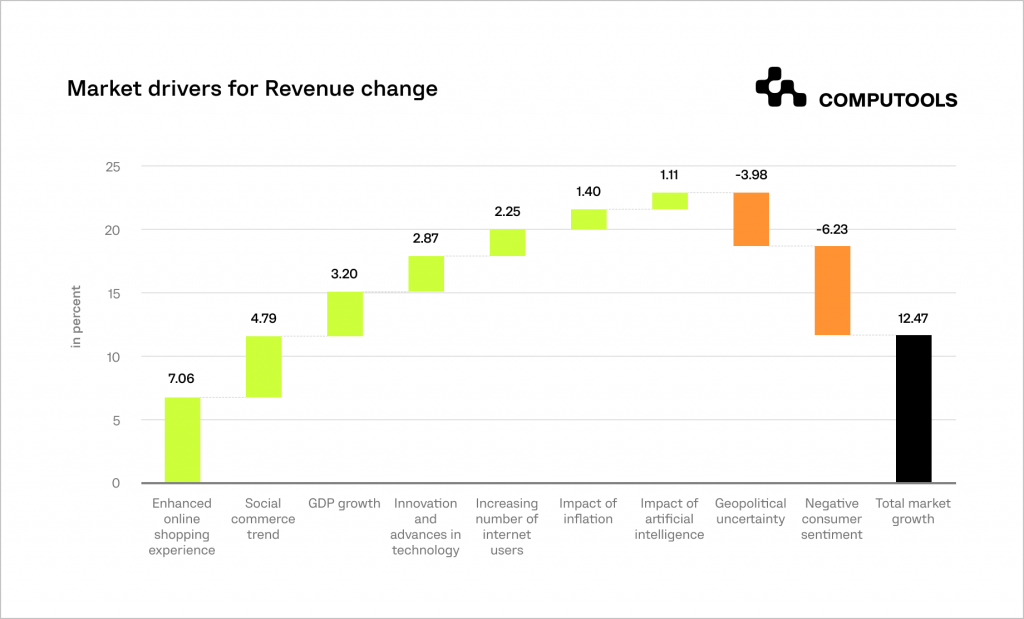 Market drivers for Revenue change

COMPUTOOLS

in percent

25
20
15
10
5
0

7.06
4.79
3.20
2.87
2.25
1.40
1.11
-3.98
-6.23
12.47

Enhanced online shopping experience
Social commerce trend
GDP growth
Innovation and advances in technology
Increasing number of internet users
Impact of inflation
Impact of artificial intelligence
Geopolitical uncertainty
Negative consumer sentiment
Total market growth